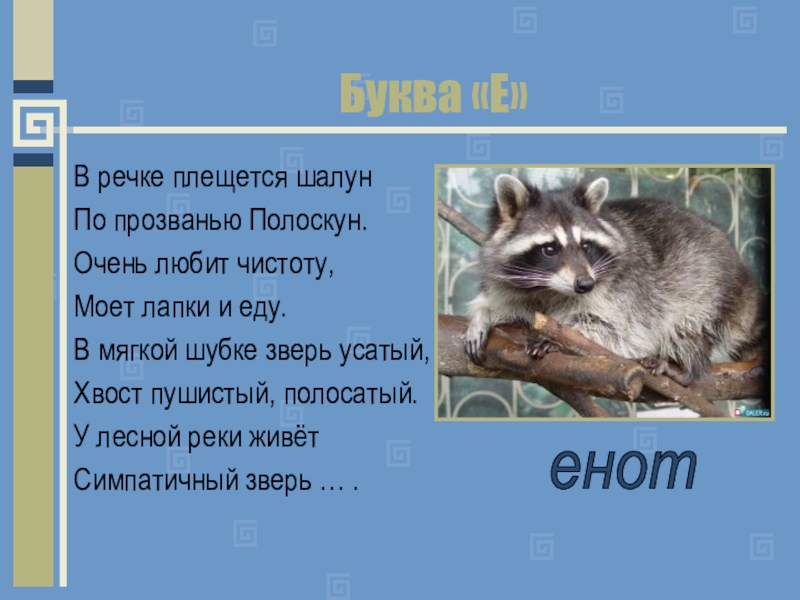 Буква «Е»

В речке плещется шалун
По прозванью Полоскун.
Очень любит чистоту,
Моет лапки и еду.
В мягкой шубке зверь усатый,
Хвост пушистый, полосатый.
У лесной реки живёт
Симпатичный зверь … .

енот